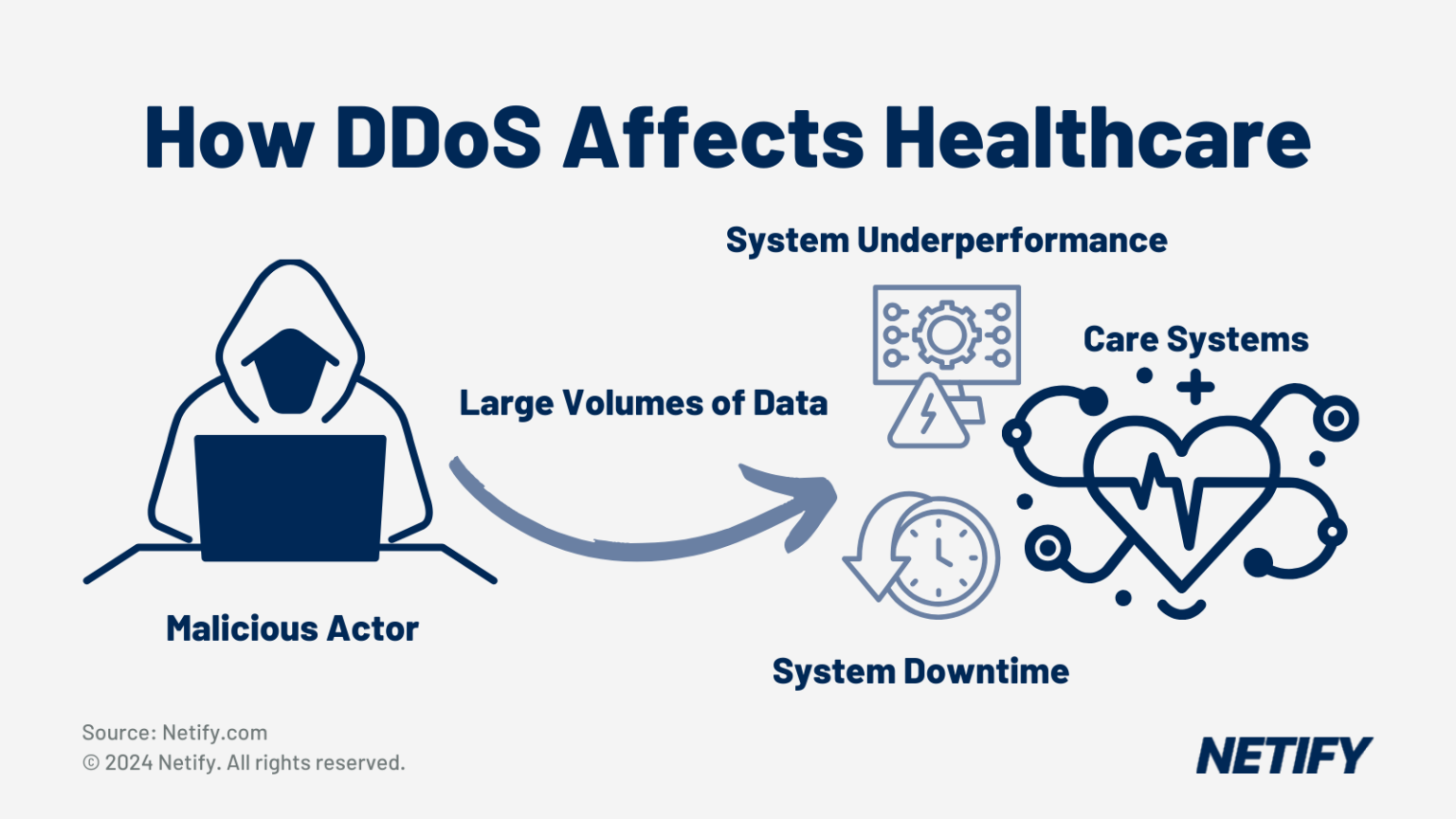 How DDoS Affects Healthcare

System Underperformance

Care Systems

Large Volumes of Data

Malicious Actor

System Downtime

Source: Netify.com
© 2024 Netify. All rights reserved.

NETIFY